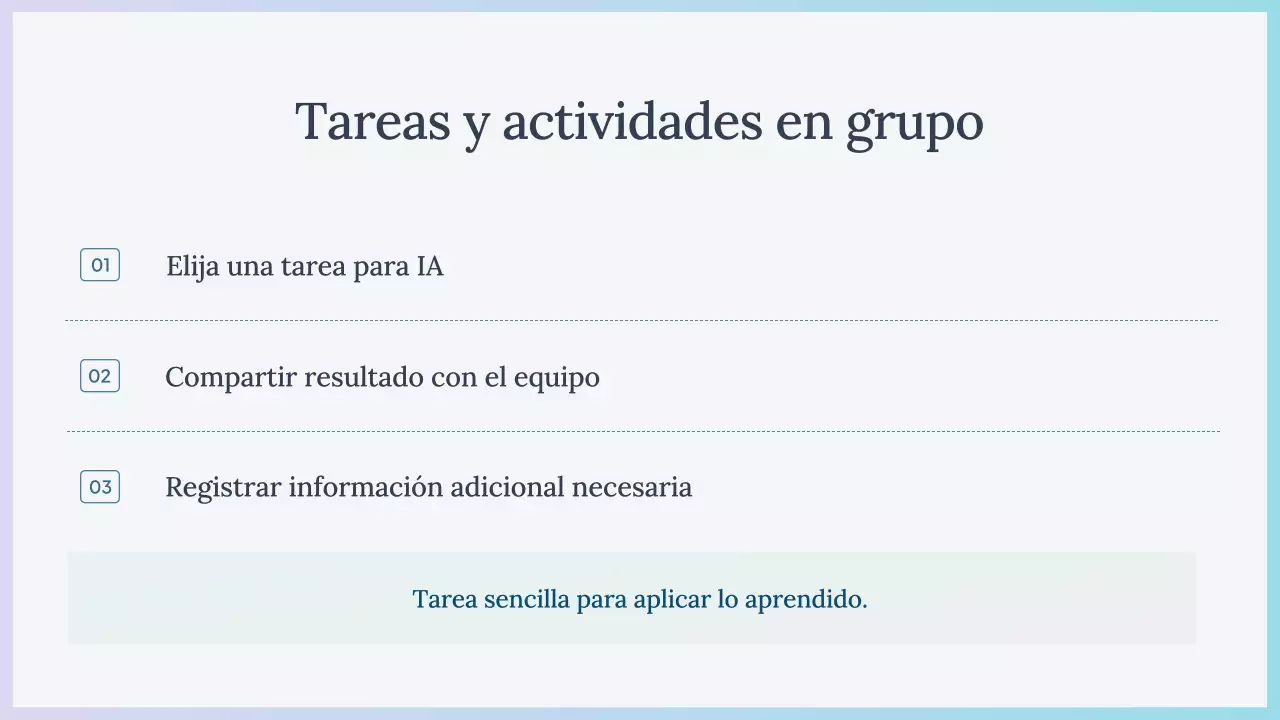 Tareas y actividades en grupo

01 Elija una tarea para IA

02 Compartir resultado con el equipo

03 Registrar información adicional necesaria

Tarea sencilla para aplicar lo aprendido.